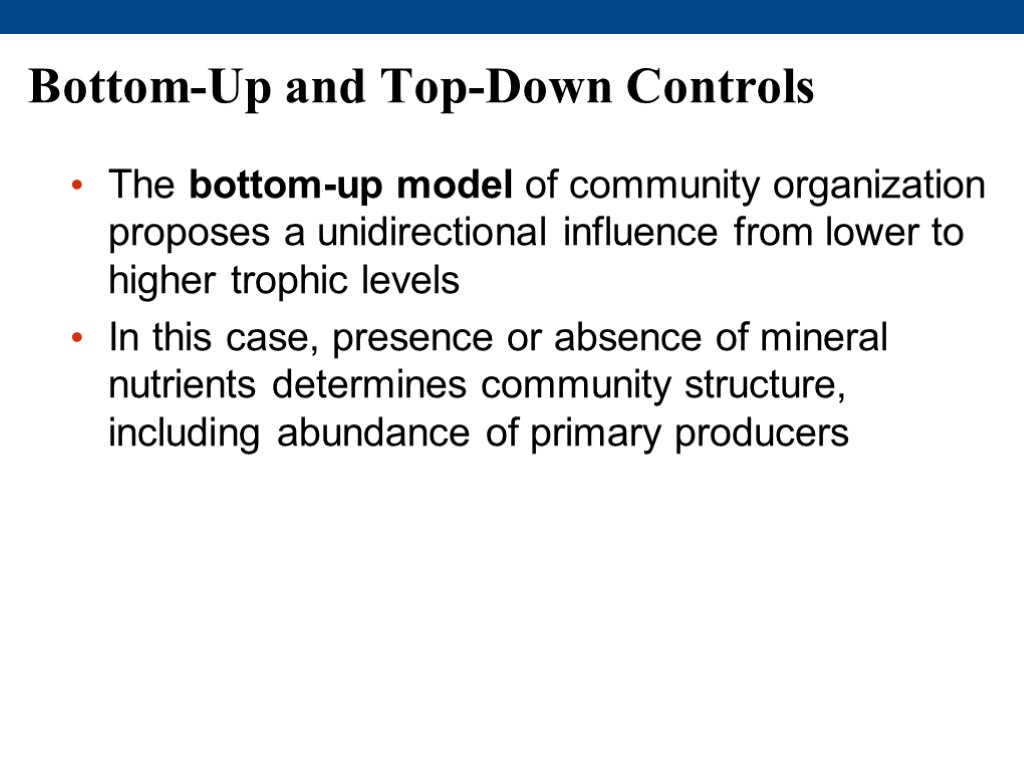 Bottom-Up and Top-Down Controls

• The bottom-up model of community organization proposes a unidirectional influence from lower to higher trophic levels

• In this case, presence or absence of mineral nutrients determines community structure, including abundance of primary producers